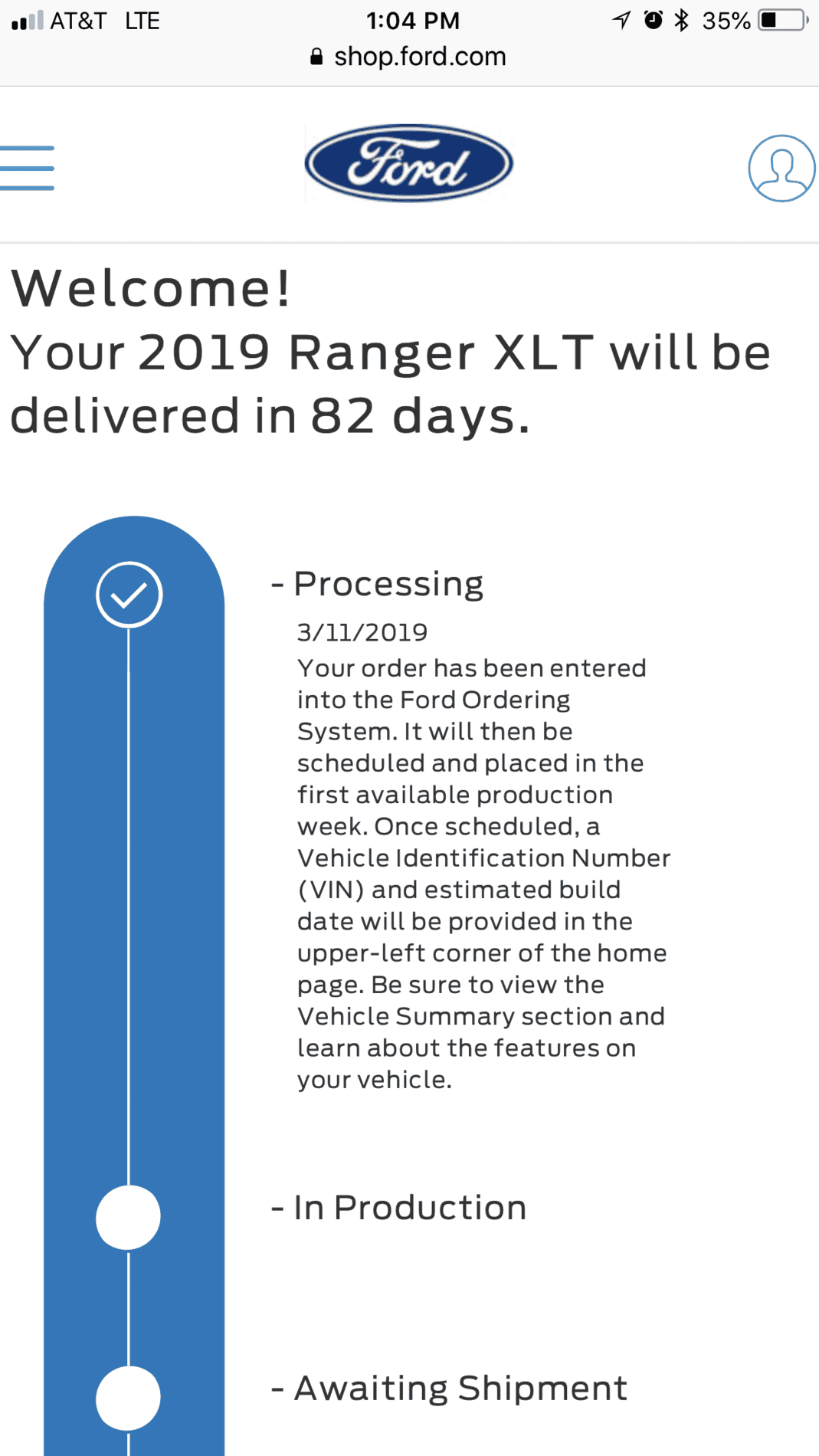 AT&T LTE 1:04 PM 35%
shop.ford.com

Ford

Welcome!
Your 2019 Ranger XLT will be delivered in 82 days.

- Processing
3/11/2019
Your order has been entered into the Ford Ordering System. It will then be scheduled and placed in the first available production week. Once scheduled, a Vehicle Identification Number (VIN) and estimated build date will be provided in the upper-left corner of the home page. Be sure to view the Vehicle Summary section and learn about the features on your vehicle.

- In Production

- Awaiting Shipment